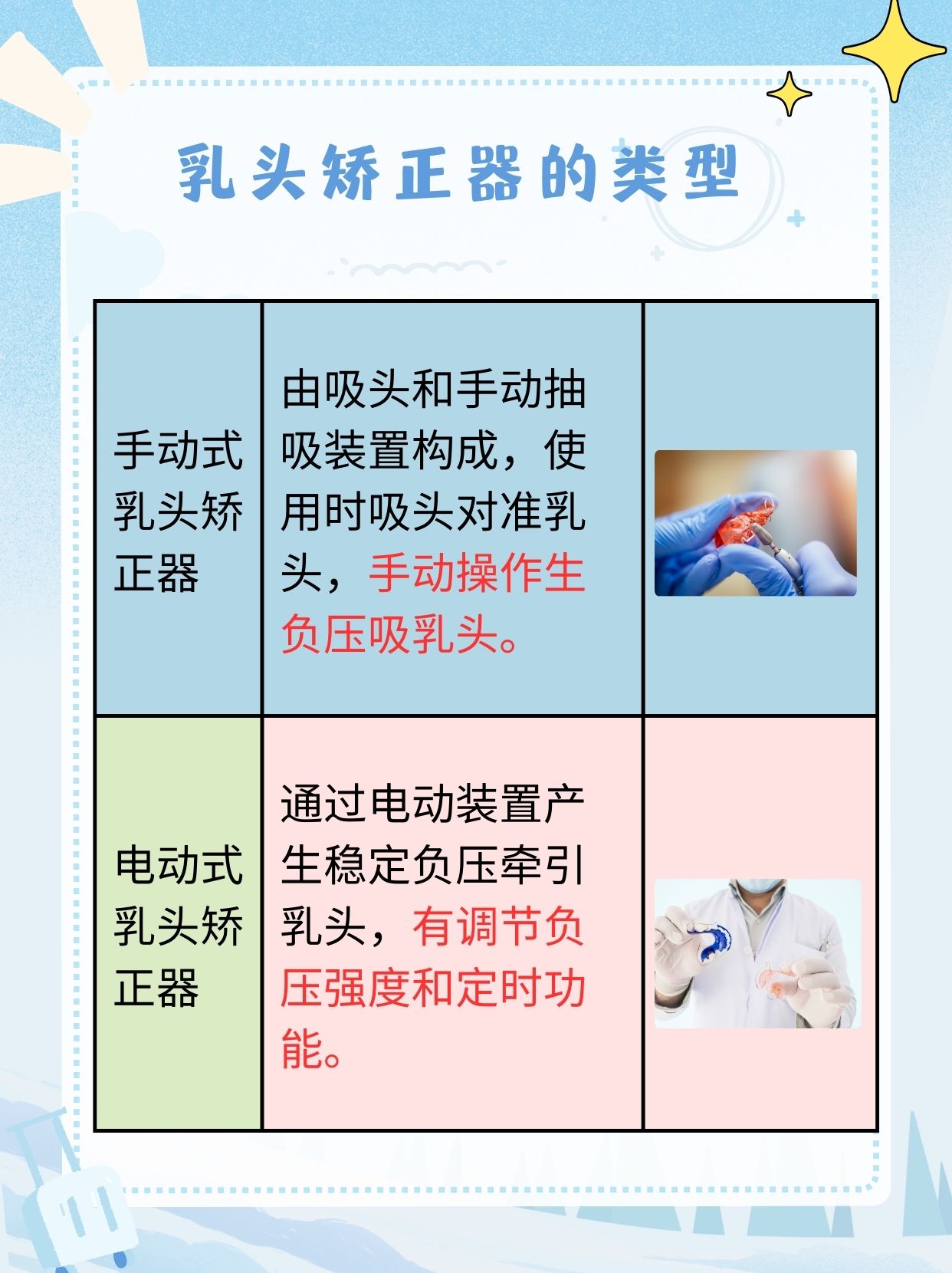 乳头矫正器的类型

| 手动式乳头矫正器 | 由吸头和手动抽吸装置构成，使用时吸头对准乳头，手动操作生负压吸乳头。 | |
|---|---|---|
| 电动式乳头矫正器 | 通过电动装置产生稳定负压牵引乳头，有调节负压强度和定时功能。 | |